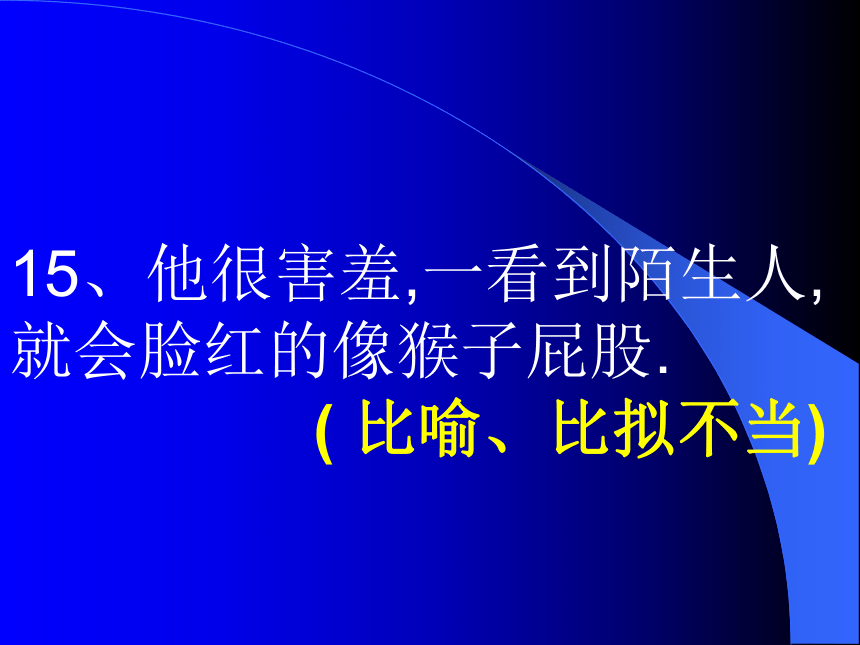 15、他很害羞,一看到陌生人,就会脸红的像猴子屁股.

( 比喻、比拟不当)